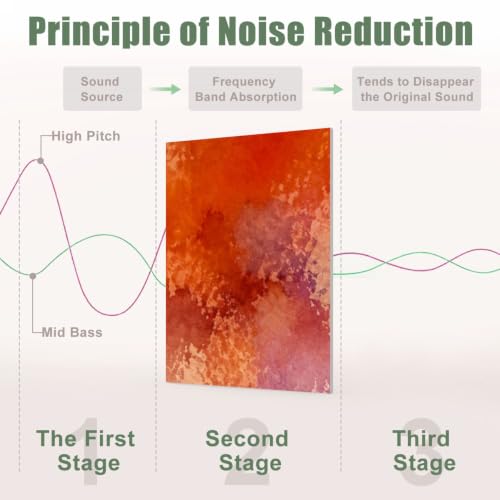 Principle of Noise Reduction

Sound Source

Frequency Band Absorption

Tends to Disappear the Original Sound

High Pitch

Mid Bass

1 The First Stage

2 Second Stage

3 Third Stage